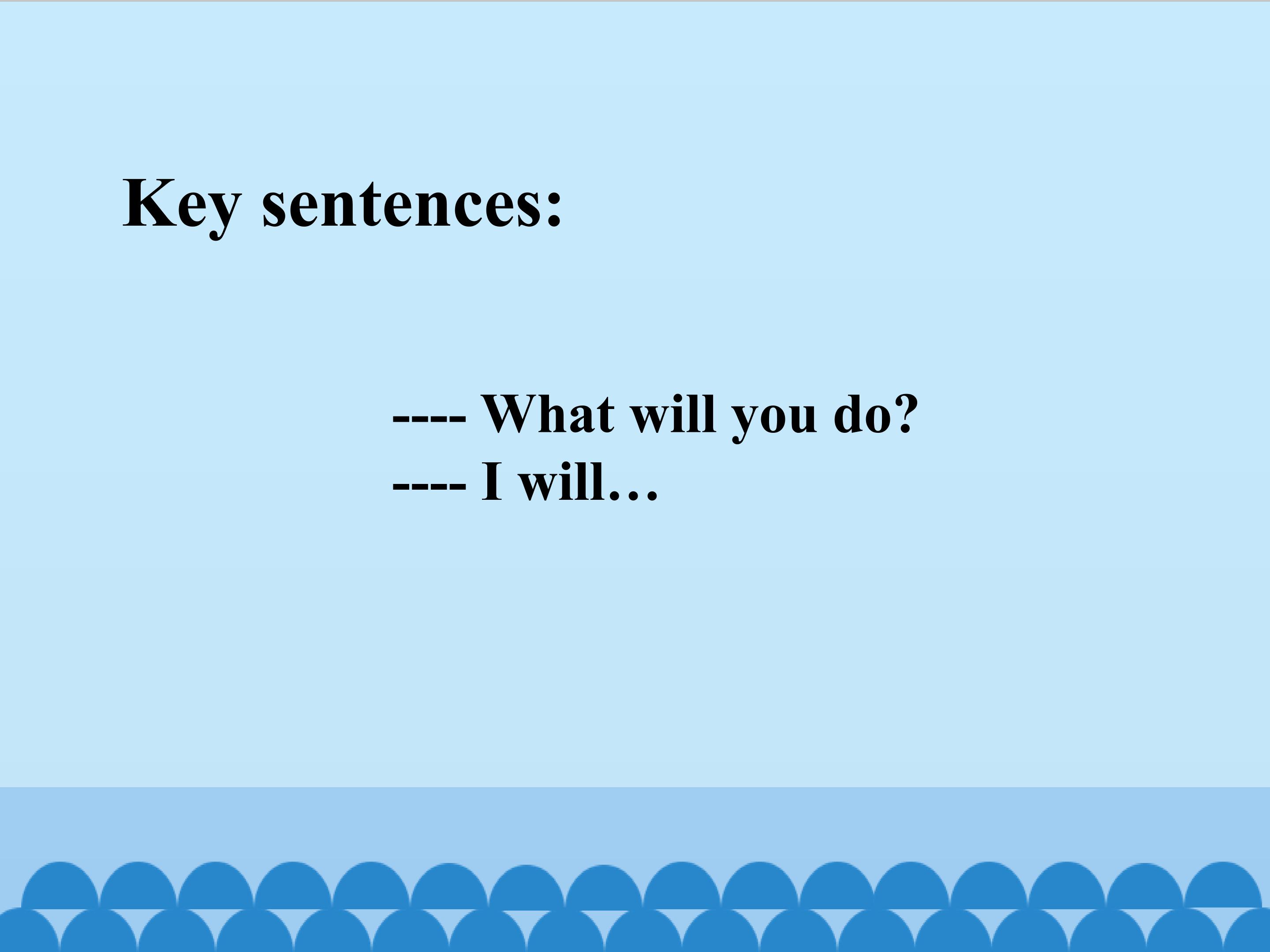 Key sentences:

---- What will you do?
---- I will…